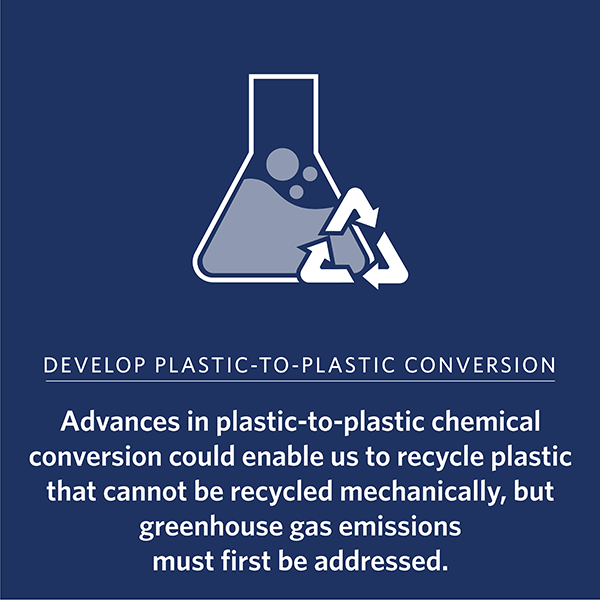 DEVELOP PLASTIC-TO-PLASTIC CONVERSION

Advances in plastic-to-plastic chemical conversion could enable us to recycle plastic that cannot be recycled mechanically, but greenhouse gas emissions must first be addressed.